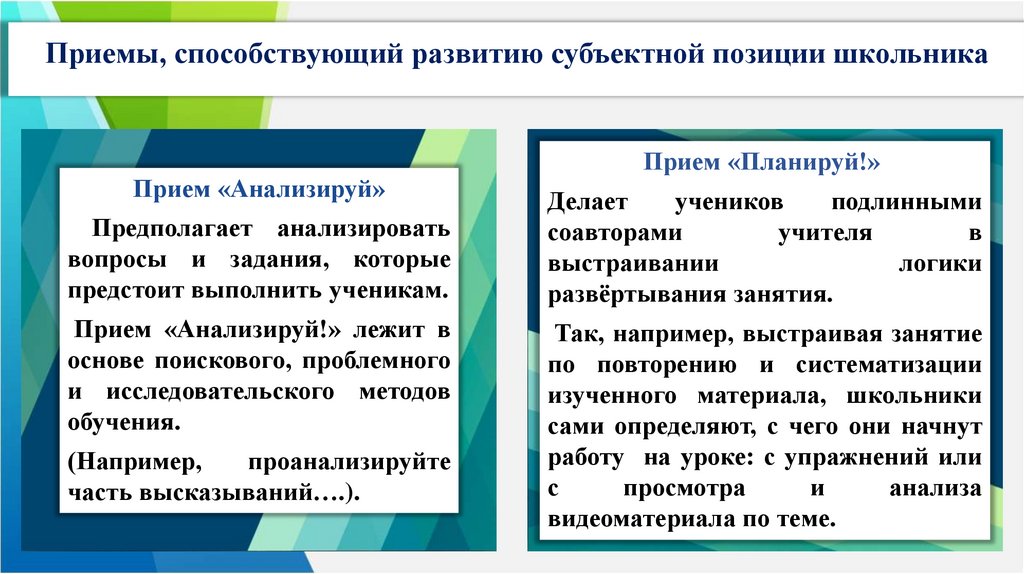 Приемы, способствующий развитию субъектной позиции школьника

Прием «Анализируй»

Предполагает анализировать вопросы и задания, которые предстоит выполнить ученикам.

Прием «Анализируй!» лежит в основе поискового, проблемного и исследовательского методов обучения.

(Например, проанализируйте часть высказываний….).

Прием «Планируй!»

Делает учеников подлинными соавторами учителя в выстраивании логики развёртывания занятия.

Так, например, выстраивая занятие по повторению и систематизации изученного материала, школьники сами определяют, с чего они начнут работу на уроке: с упражнений или с просмотра и анализа видеоматериала по теме.